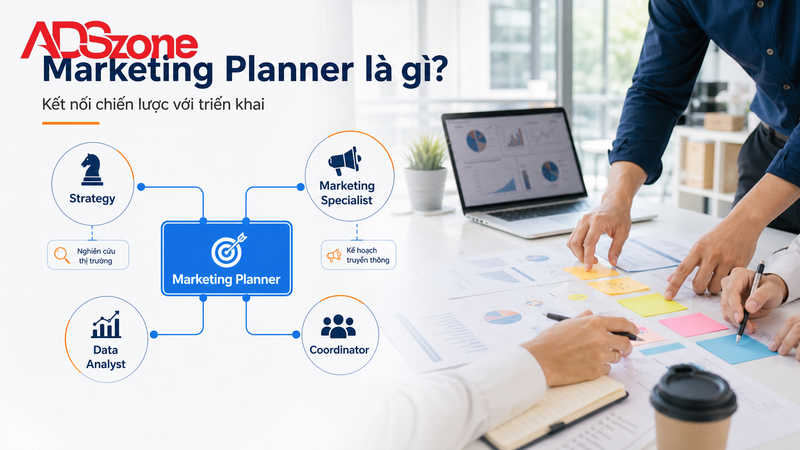 ADSzone

Marketing Planner là gì?

Kết nối chiến lược với triển khai

Strategy

Nghiên cứu thị trường

Marketing Specialist

Kế hoạch truyền thông

Marketing Planner

Data Analyst

Coordinator